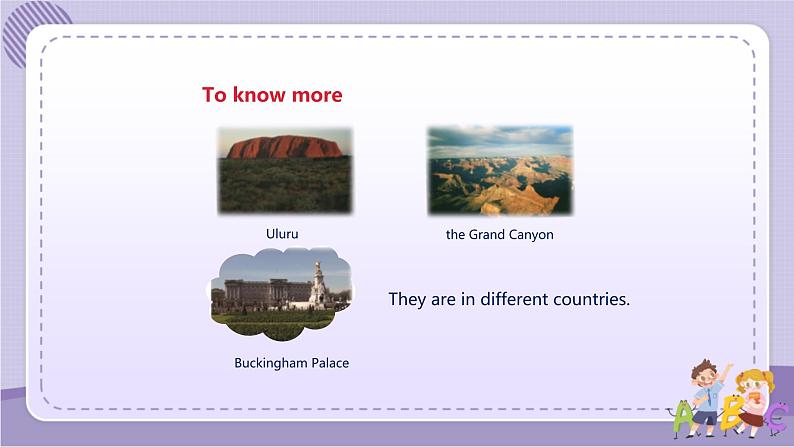 To know more

Uluru

the Grand Canyon

Buckingham Palace

They are in different countries.

A B C